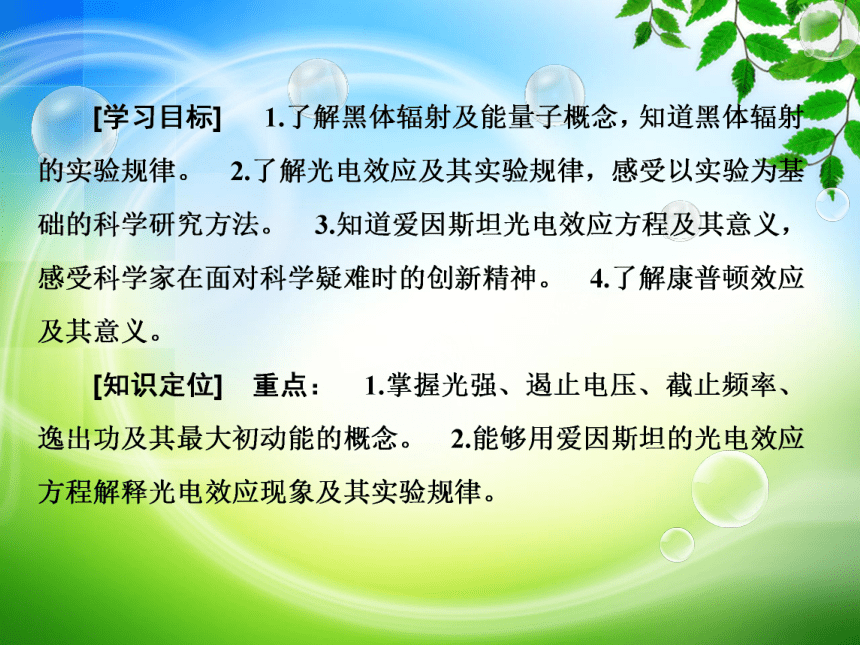 [学习目标]　1.了解黑体辐射及能量子概念，知道黑体辐射的实验规律。　2.了解光电效应及其实验规律，感受以实验为基础的科学研究方法。　3.知道爱因斯坦光电效应方程及其意义，感受科学家在面对科学疑难时的创新精神。　4.了解康普顿效应及其意义。

[知识定位]　重点：　1.掌握光强、遏止电压、截止频率、逸出功及其最大初动能的概念。　2.能够用爱因斯坦的光电效应方程解释光电效应现象及其实验规律。